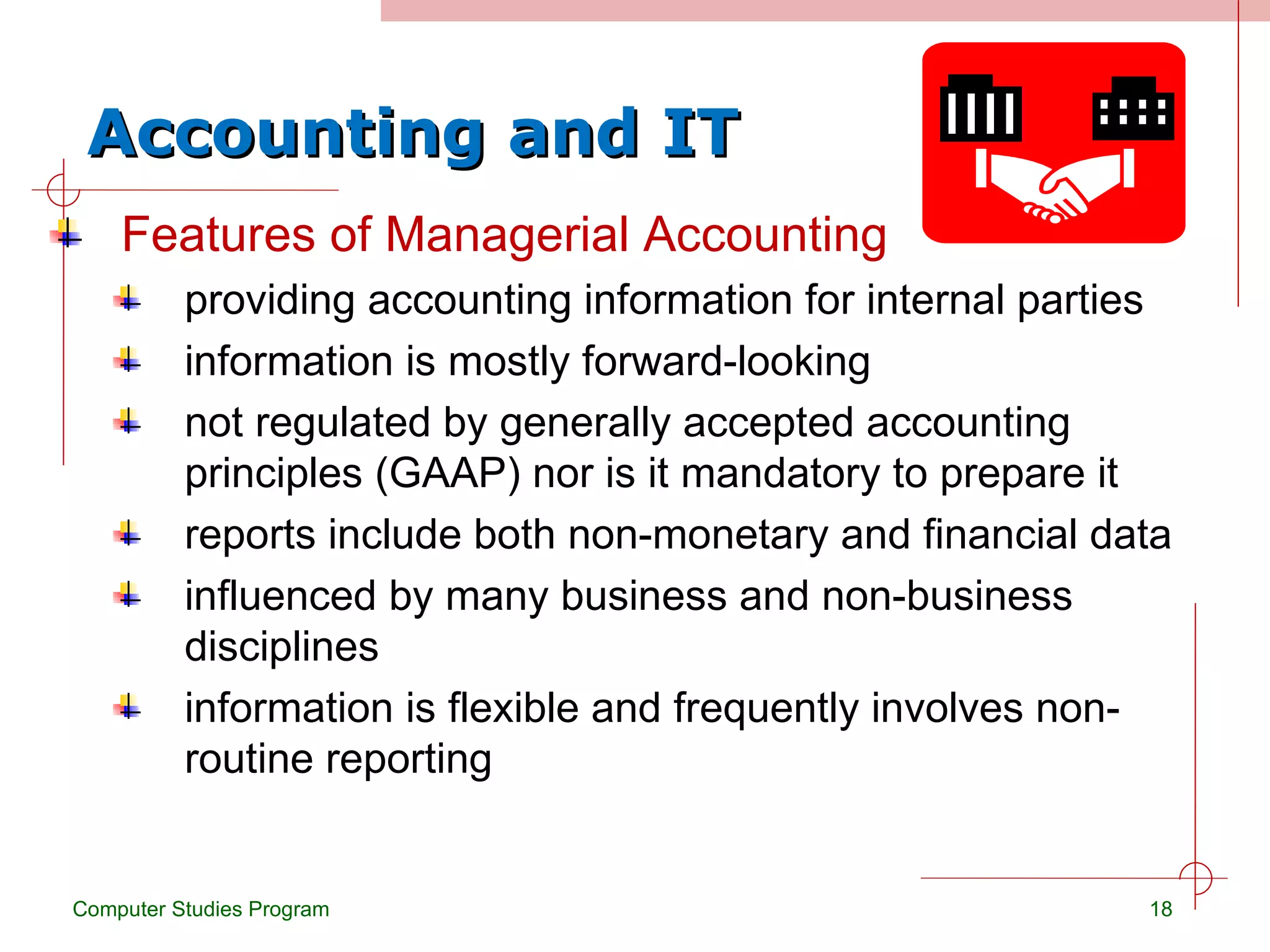 Accounting and IT

Features of Managerial Accounting

providing accounting information for internal parties

information is mostly forward-looking

not regulated by generally accepted accounting principles (GAAP) nor is it mandatory to prepare it

reports include both non-monetary and financial data

influenced by many business and non-business disciplines

information is flexible and frequently involves non-routine reporting

Computer Studies Program

18